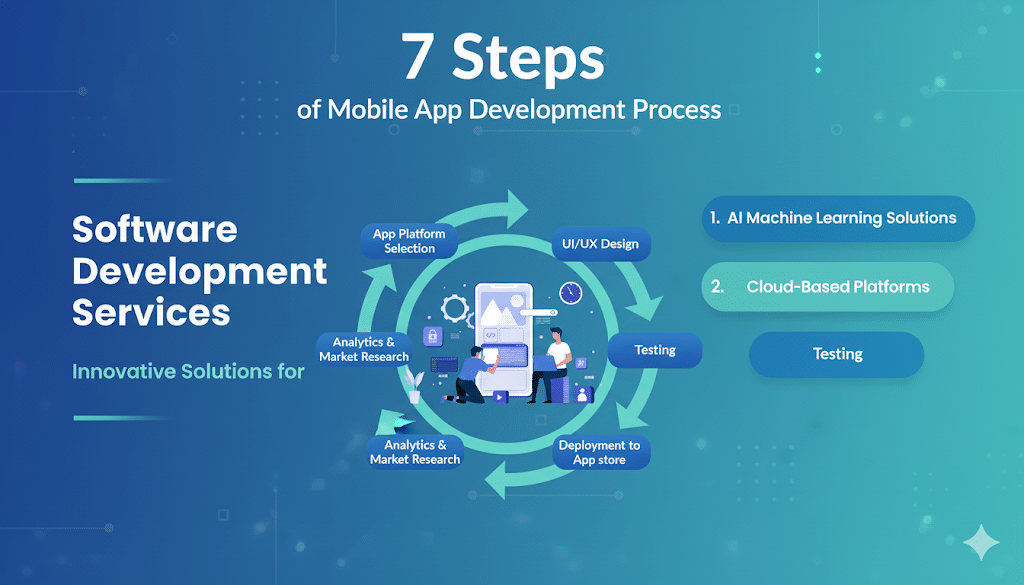 7 Steps
of Mobile App Development Process

Software Development Services

Innovative Solutions for

App Platform Selection

UI/UX Design

Testing

Deployment to App store

Analytics & Market Research

Analytics & Market Research

1. AI Machine Learning Solutions

2. Cloud-Based Platforms

Testing